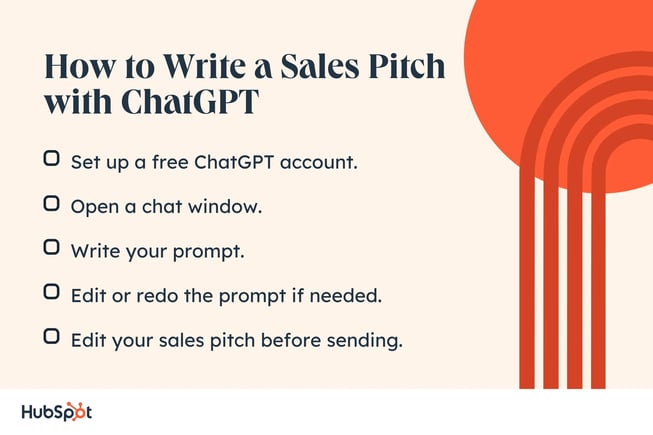 How to Write a Sales Pitch with ChatGPT

Set up a free ChatGPT account.

Open a chat window.

Write your prompt.

Edit or redo the prompt if needed.

Edit your sales pitch before sending.

HubSpot